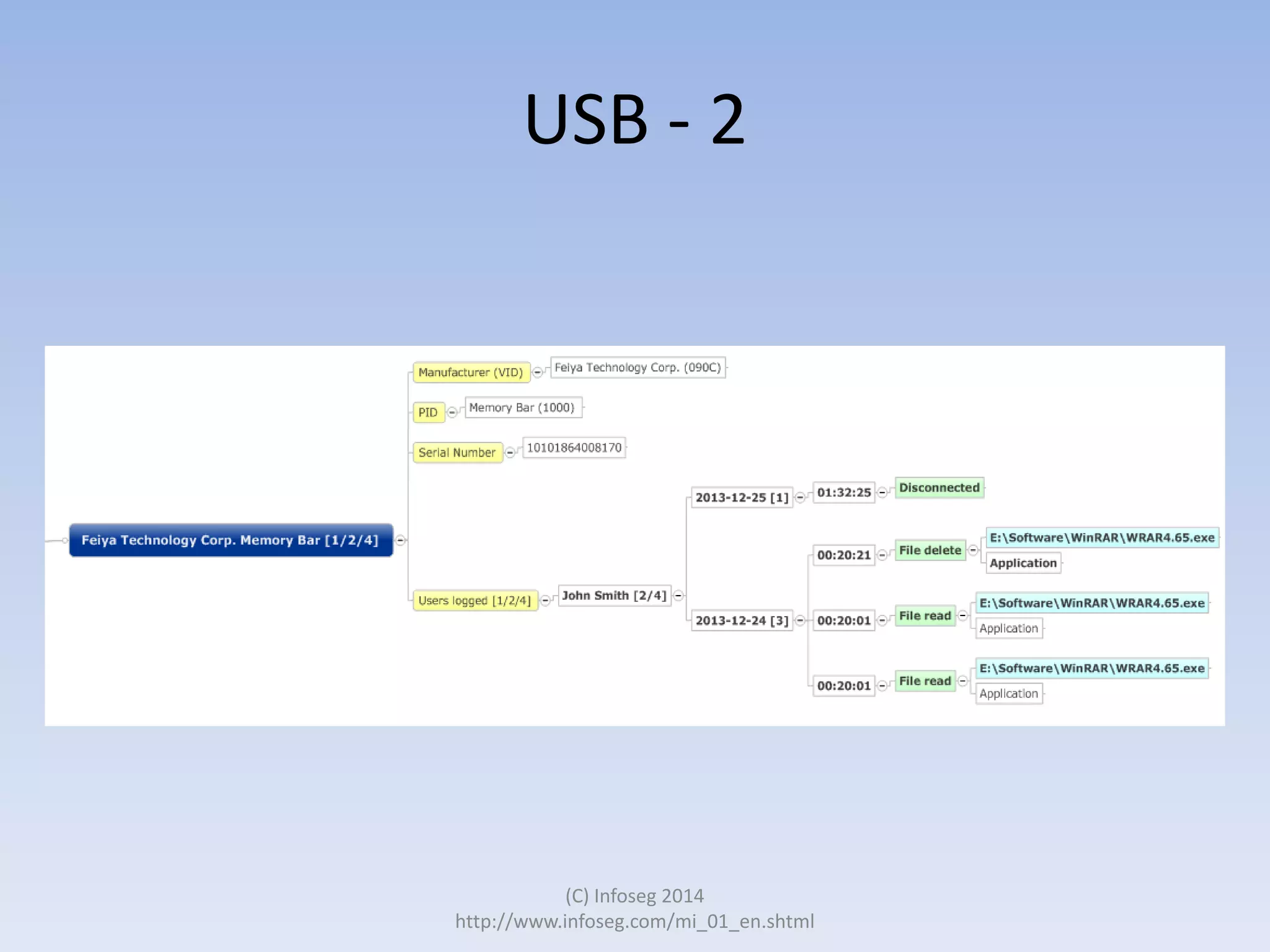 USB - 2

Feiya Technology Corp. Memory Bar [1/2/4]

Manufacturer (VID)
Feiya Technology Corp. (090C)

PID
Memory Bar (1000)

Serial Number
10101864008170

Users logged [1/2/4]
John Smith [2/4]

2013-12-25 [1]
01:32:25
Disconnected

2013-12-24 [3]
00:20:21
File delete
E:\Software\WinRAR\WRAR4.65.exe
Application

00:20:01
File read
E:\Software\WinRAR\WRAR4.65.exe
Application

00:20:01
File read
E:\Software\WinRAR\WRAR4.65.exe
Application

(C) Infoseg 2014
http://www.infoseg.com/mi_01_en.shtml